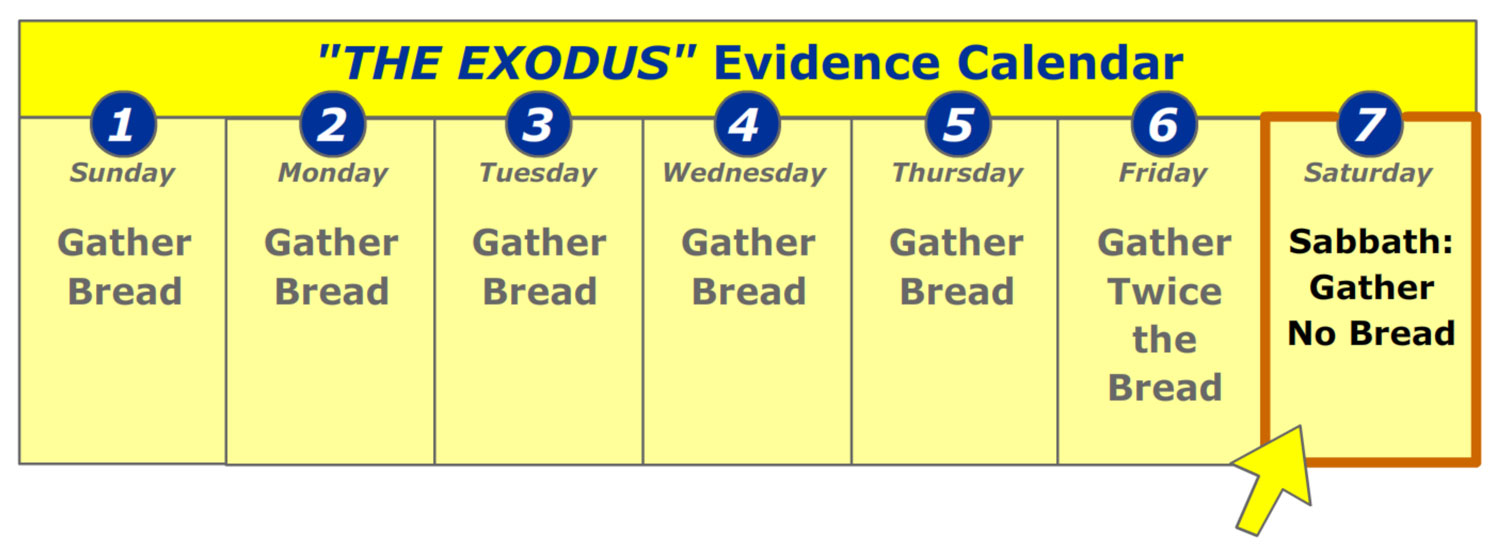 "THE EXODUS" Evidence Calendar

| 1 | 2 | 3 | 4 | 5 | 6 | 7 |
|---|---|---|---|---|---|---|
| Sunday | Monday | Tuesday | Wednesday | Thursday | Friday | Saturday |
| Gather Bread | Gather Bread | Gather Bread | Gather Bread | Gather Bread | Gather Twice the Bread | Sabbath: Gather No Bread |